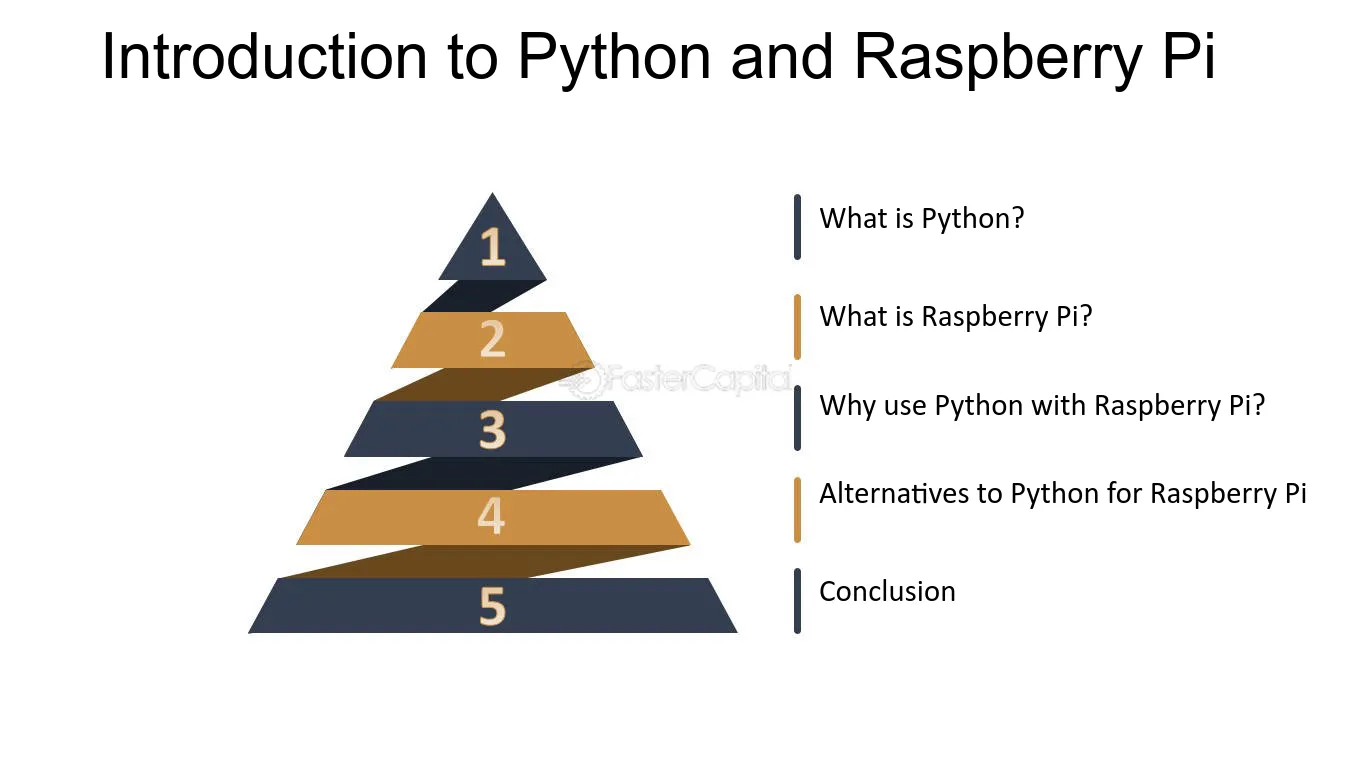 Introduction to Python and Raspberry Pi

1

2

3

4

5

What is Python?

What is Raspberry Pi?

Why use Python with Raspberry Pi?

Alternatives to Python for Raspberry Pi

Conclusion

FasterCapital